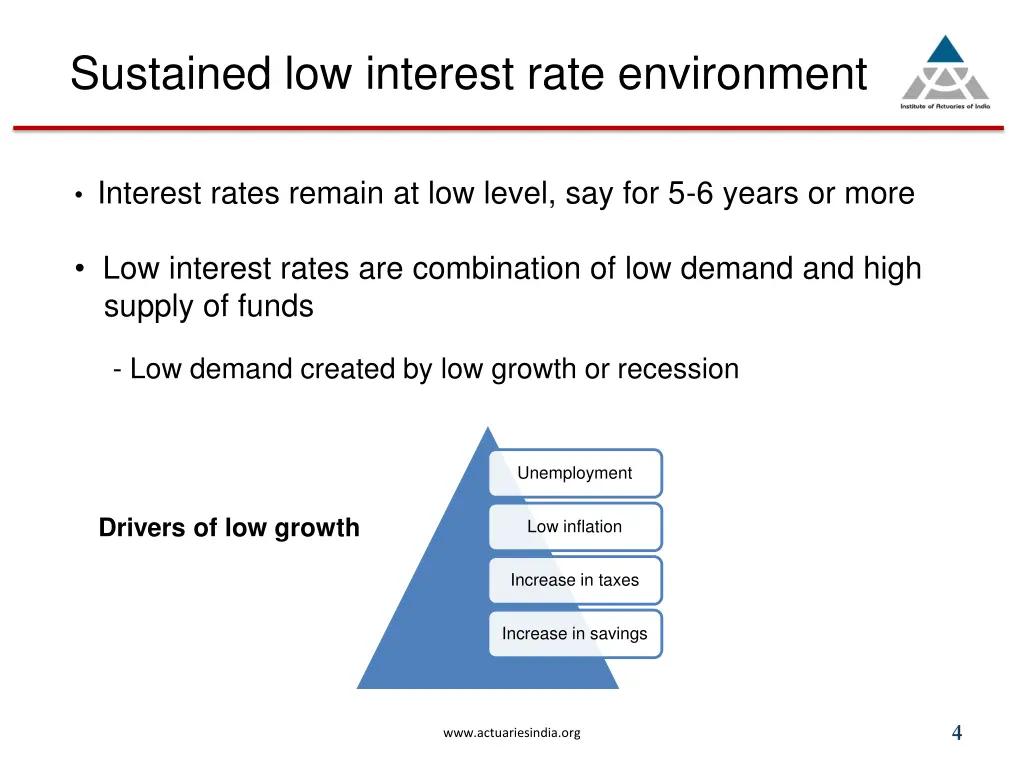 Sustained low interest rate environment

Institute of Actuaries of India

• Interest rates remain at low level, say for 5-6 years or more

• Low interest rates are combination of low demand and high supply of funds

- Low demand created by low growth or recession

Drivers of low growth

Unemployment

Low inflation

Increase in taxes

Increase in savings

www.actuariesindia.org

4